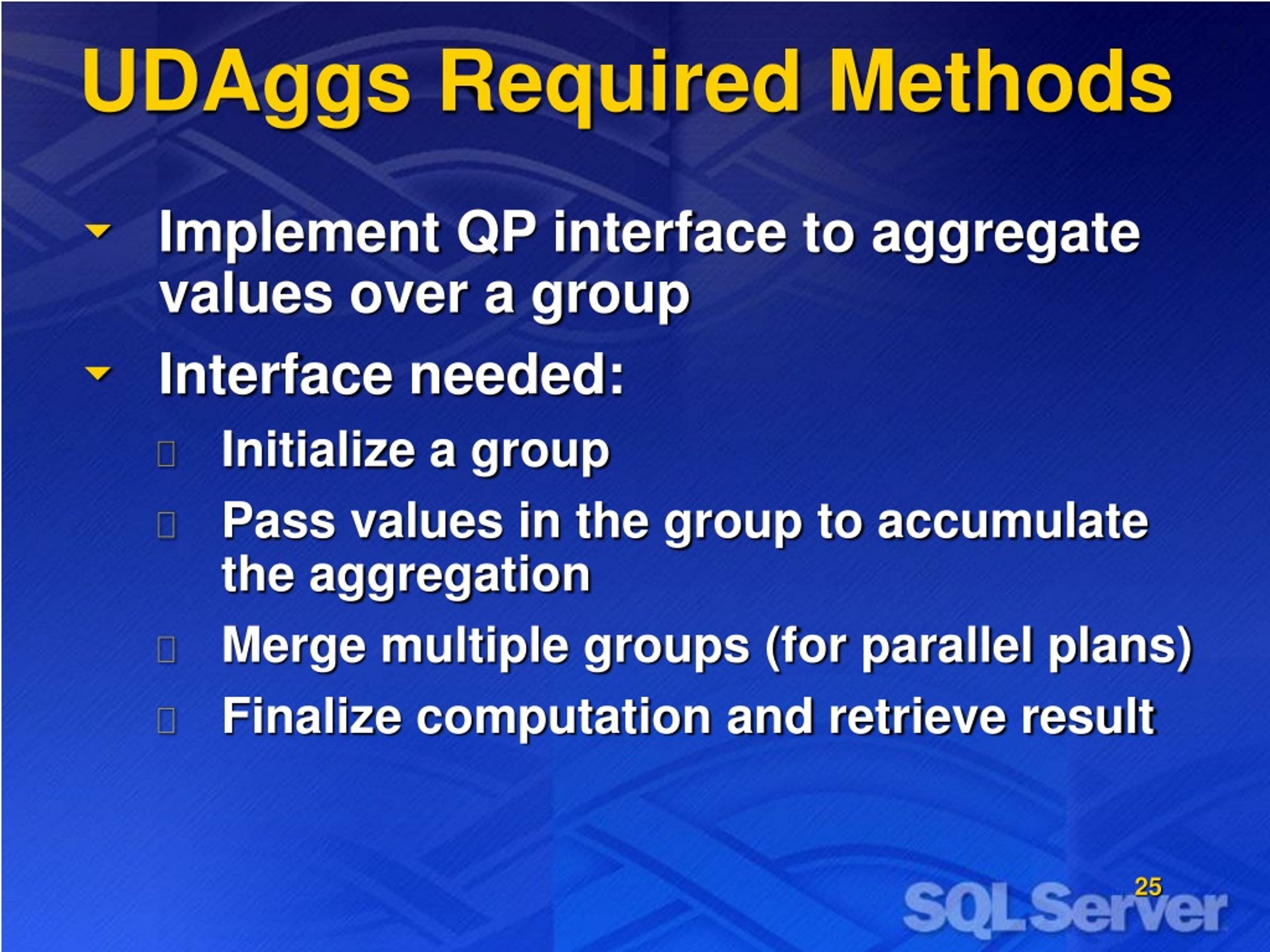 UDAggs Required Methods

Implement QP interface to aggregate values over a group

Interface needed:

Initialize a group

Pass values in the group to accumulate the aggregation

Merge multiple groups (for parallel plans)

Finalize computation and retrieve result

25

SQL Server